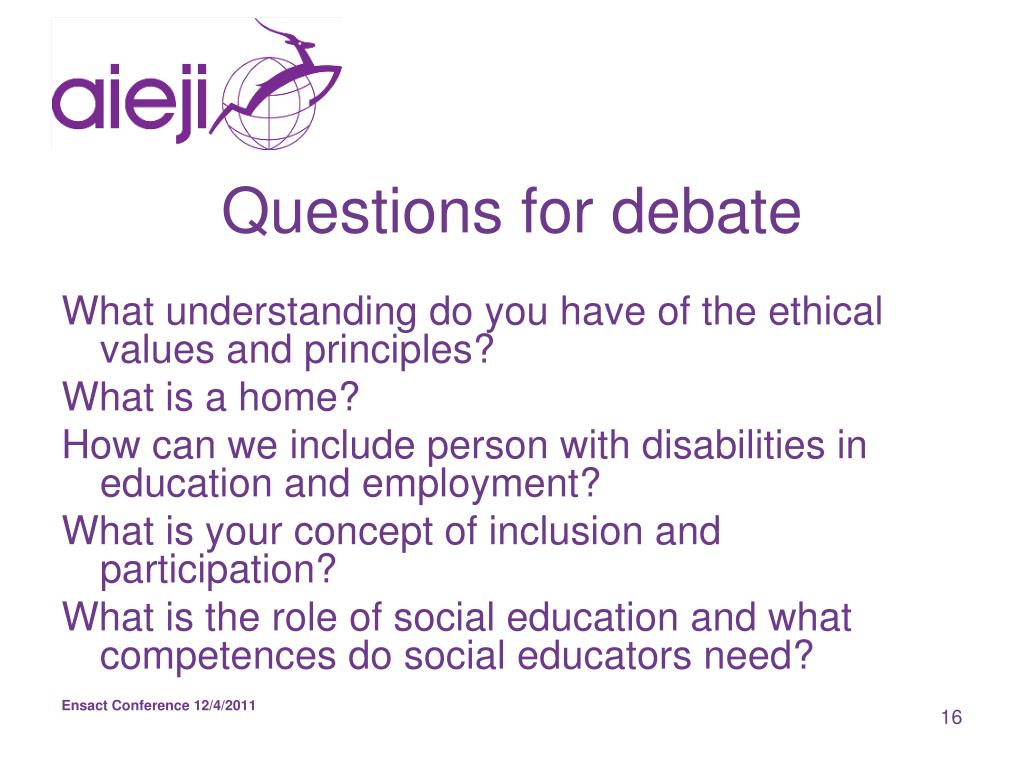 aieji

Questions for debate

What understanding do you have of the ethical values and principles?

What is a home?

How can we include person with disabilities in education and employment?

What is your concept of inclusion and participation?

What is the role of social education and what competences do social educators need?

Ensact Conference 12/4/2011

16